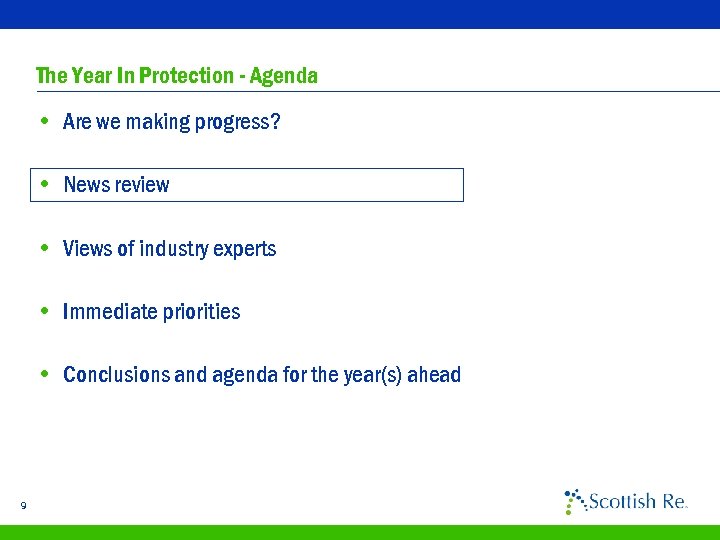 The Year In Protection - Agenda

• Are we making progress?

• News review

• Views of industry experts

• Immediate priorities

• Conclusions and agenda for the year(s) ahead

9

Scottish Re.